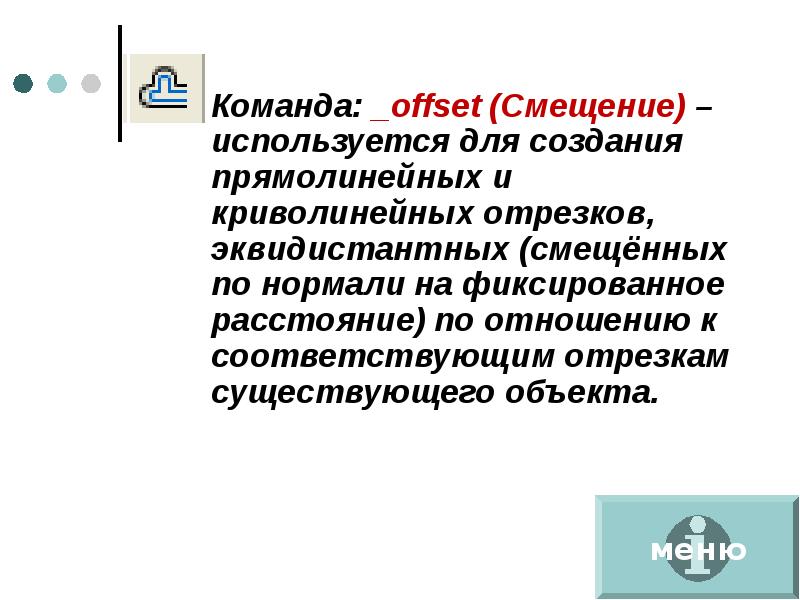 Команда: _offset (Смещение) – используется для создания прямолинейных и криволинейных отрезков, эквидистантных (смещённых по нормали на фиксированное расстояние) по отношению к соответствующим отрезкам существующего объекта.

меню